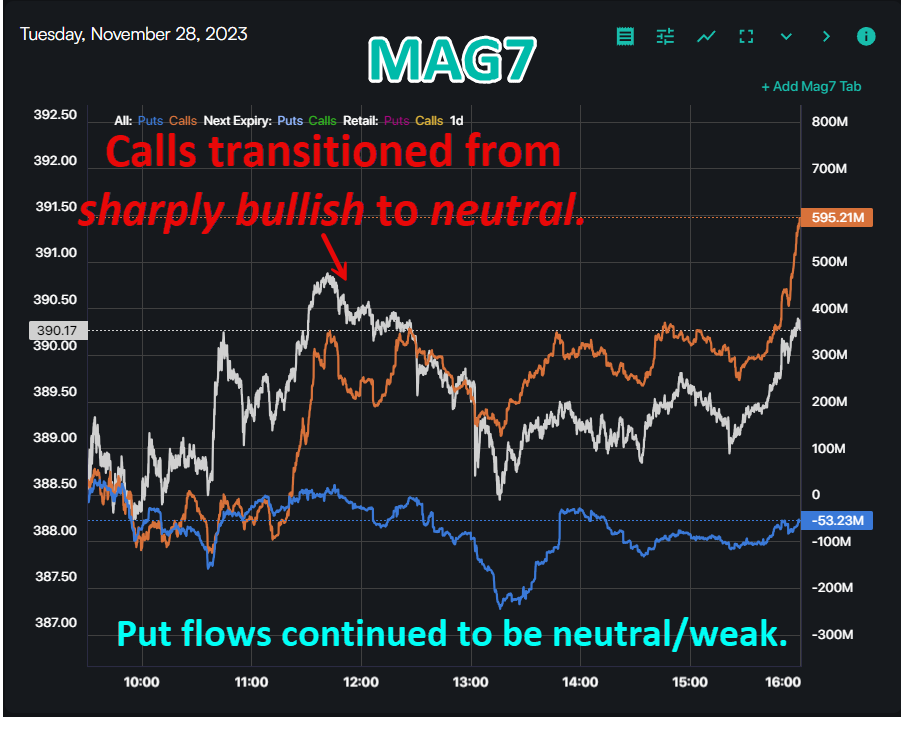 Tuesday, November 28, 2023

MAG7

+ Add Mag7 Tab

All: Puts Calls Next Expiry: Puts Calls Retail: Puts Calls 1d

Calls transitioned from sharply bullish to neutral.

Put flows continued to be neutral/weak.

392.50
392.00
391.50
391.00
390.50
390.17
390.00
389.50
389.00
388.50
388.00
387.50
387.00

800M
700M
595.21M
500M
400M
300M
200M
100M
0
-53.23M
-100M
-200M
-300M

10:00
11:00
12:00
13:00
14:00
15:00
16:00